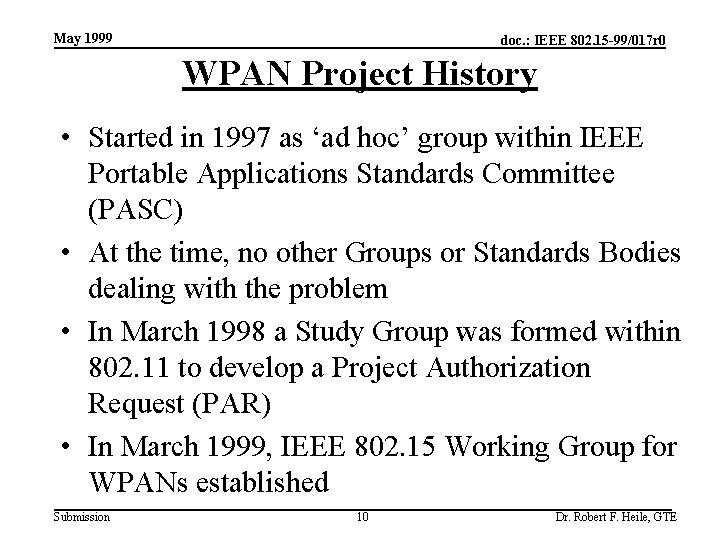 May 1999

doc.: IEEE 802.15-99/017r0

WPAN Project History

• Started in 1997 as ‘ad hoc’ group within IEEE Portable Applications Standards Committee (PASC)

• At the time, no other Groups or Standards Bodies dealing with the problem

• In March 1998 a Study Group was formed within 802.11 to develop a Project Authorization Request (PAR)

• In March 1999, IEEE 802.15 Working Group for WPANs established

Submission

10

Dr. Robert F. Heile, GTE